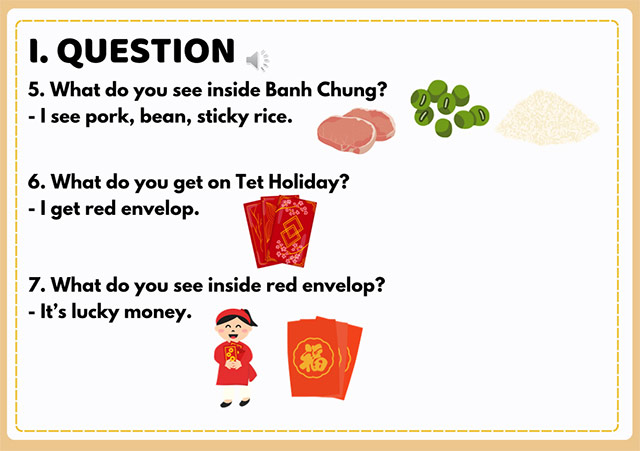 I. QUESTION

5. What do you see inside Banh Chung?
- I see pork, bean, sticky rice.

6. What do you get on Tet Holiday?
- I get red envelop.

7. What do you see inside red envelop?
- It's lucky money.

福